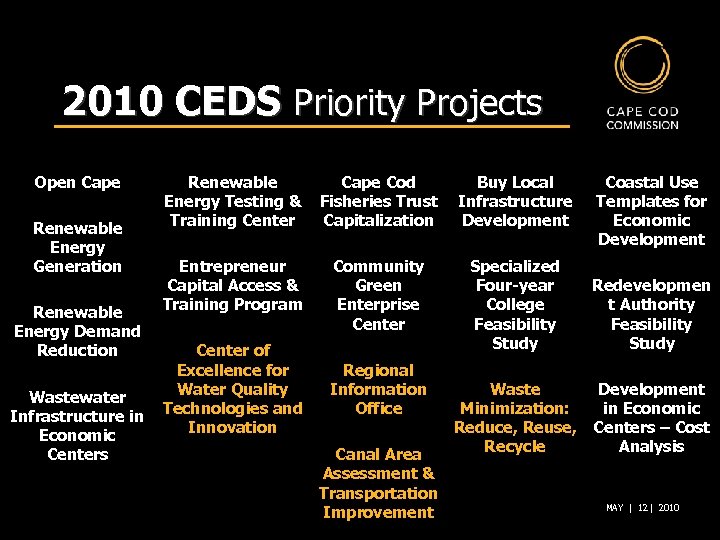 2010 CEDS Priority Projects

CAPE COD COMMISSION

Open Cape

Renewable Energy Generation

Renewable Energy Demand Reduction

Wastewater Infrastructure in Economic Centers

Renewable Energy Testing & Training Center

Entrepreneur Capital Access & Training Program

Center of Excellence for Water Quality Technologies and Innovation

Cape Cod Fisheries Trust Capitalization

Community Green Enterprise Center

Regional Information Office

Canal Area Assessment & Transportation Improvement

Buy Local Infrastructure Development

Specialized Four-year College Feasibility Study

Waste Minimization: Reduce, Reuse, Recycle

Coastal Use Templates for Economic Development

Redevelopmen t Authority Feasibility Study

Development in Economic Centers – Cost Analysis

MAY | 12| 2010